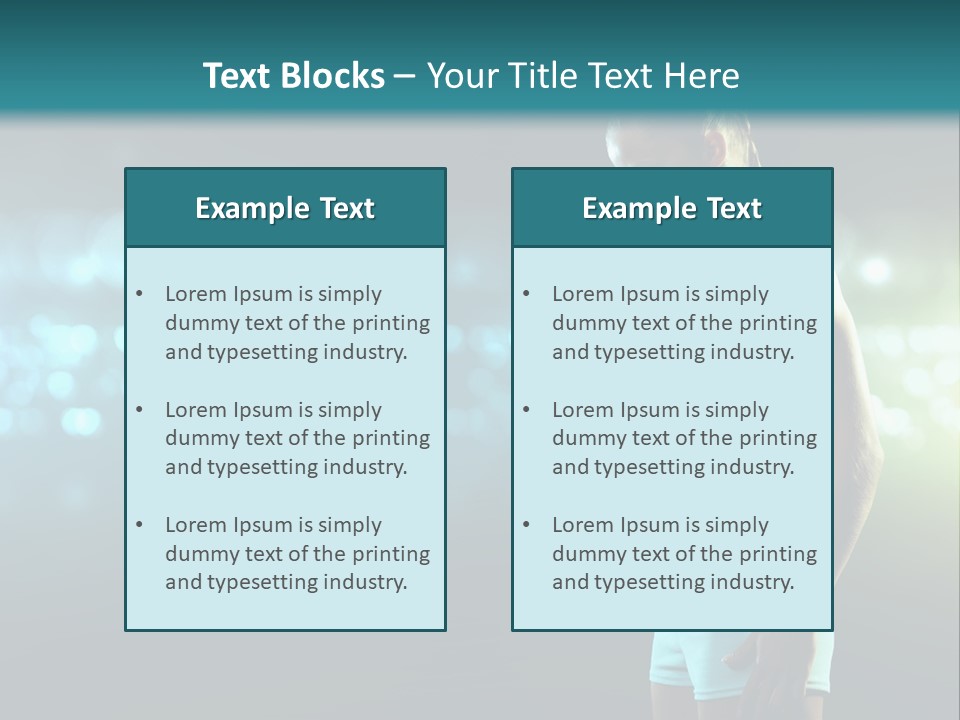 Text Blocks – Your Title Text Here

Example Text

• Lorem Ipsum is simply dummy text of the printing and typesetting industry.

• Lorem Ipsum is simply dummy text of the printing and typesetting industry.

• Lorem Ipsum is simply dummy text of the printing and typesetting industry.

Example Text

• Lorem Ipsum is simply dummy text of the printing and typesetting industry.

• Lorem Ipsum is simply dummy text of the printing and typesetting industry.

• Lorem Ipsum is simply dummy text of the printing and typesetting industry.